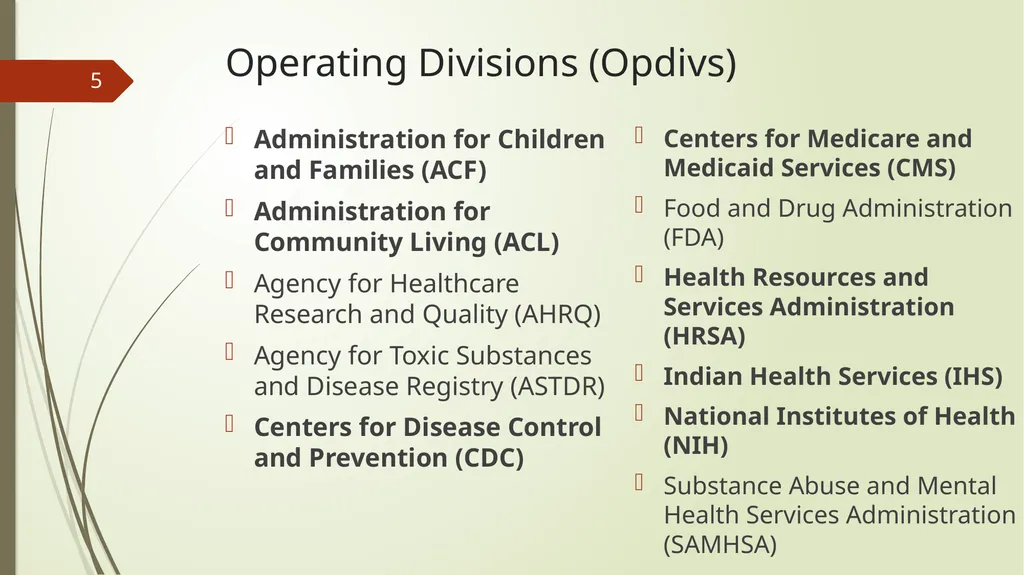 5

Operating Divisions (Opdivs)

Administration for Children and Families (ACF)

Administration for Community Living (ACL)

Agency for Healthcare Research and Quality (AHRQ)

Agency for Toxic Substances and Disease Registry (ASTDR)

Centers for Disease Control and Prevention (CDC)

Centers for Medicare and Medicaid Services (CMS)

Food and Drug Administration (FDA)

Health Resources and Services Administration (HRSA)

Indian Health Services (IHS)

National Institutes of Health (NIH)

Substance Abuse and Mental Health Services Administration (SAMHSA)